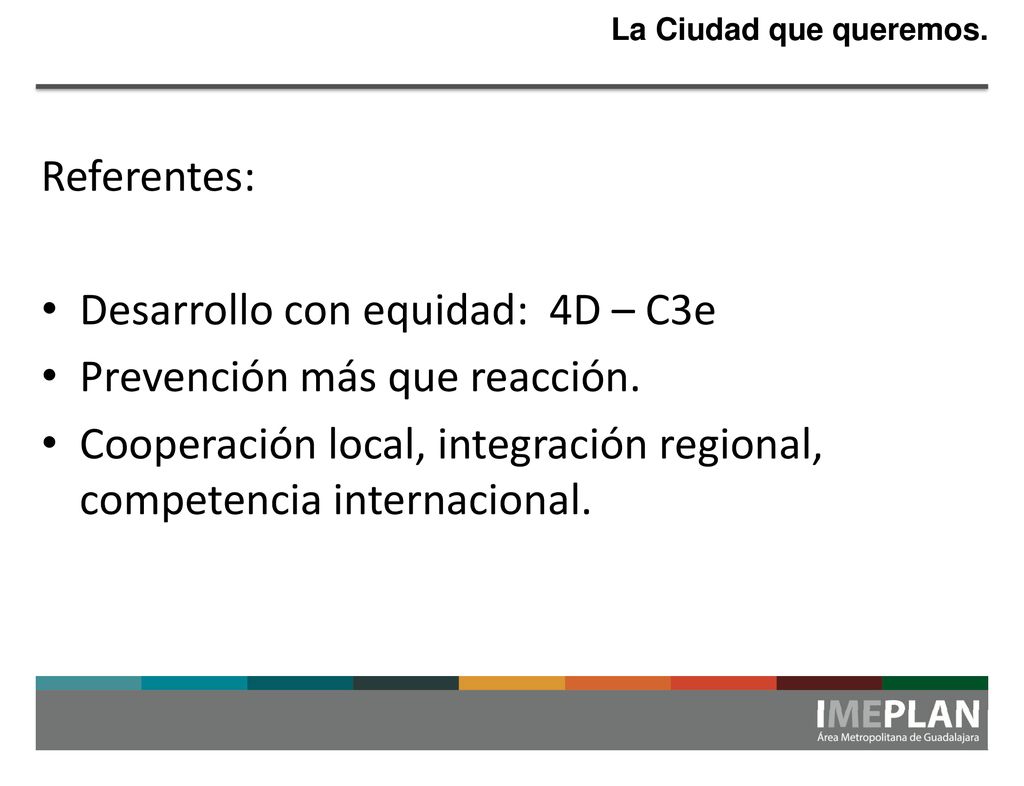 La Ciudad que queremos.

Referentes:

• Desarrollo con equidad: 4D – C3e
• Prevención más que reacción.
• Cooperación local, integración regional, competencia internacional.

IMEPLAN
Área Metropolitana de Guadalajara